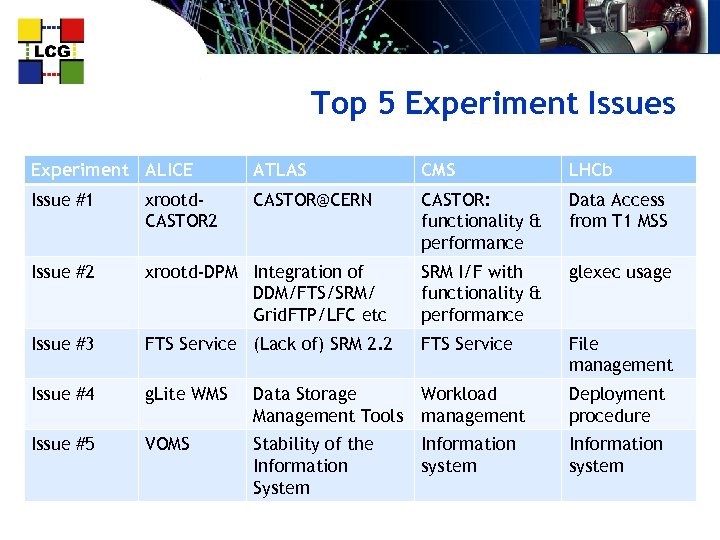 LCG

Top 5 Experiment Issues

| Experiment | ALICE | ATLAS | CMS | LHCb |
|---|---|---|---|---|
| Issue #1 | xrootd-CASTOR2 | CASTOR@CERN | CASTOR: functionality & performance | Data Access from T1 MSS |
| Issue #2 | xrootd-DPM | Integration of DDM/FTS/SRM/ GridFTP/LFC etc | SRM I/F with functionality & performance | glexec usage |
| Issue #3 | FTS Service | (Lack of) SRM 2.2 | FTS Service | File management |
| Issue #4 | gLite WMS | Data Storage Management Tools | Workload management | Deployment procedure |
| Issue #5 | VOMS | Stability of the Information System | Information system | Information system |